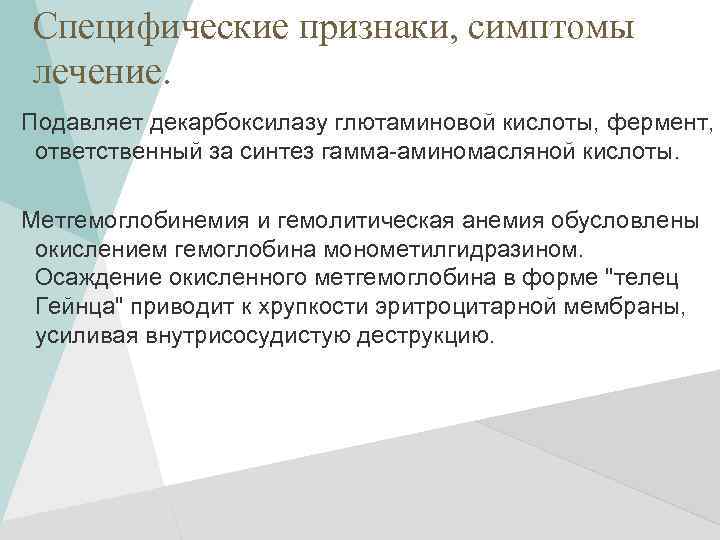 Специфические признаки, симптомы лечение.

Подавляет декарбоксилазу глютаминовой кислоты, фермент, ответственный за синтез гамма-аминомасляной кислоты.

Метгемоглобинемия и гемолитическая анемия обусловлены окислением гемоглобина монометилгидразином. Осаждение окисленного метгемоглобина в форме "телец Гейнца" приводит к хрупкости эритроцитарной мембраны, усиливая внутрисосудистую деструкцию.